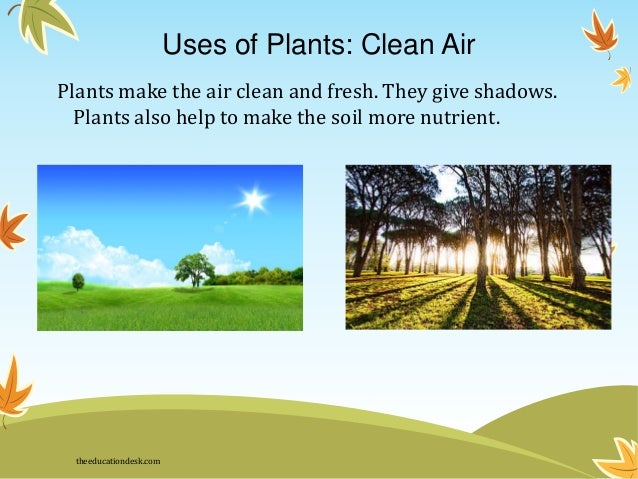 Uses of Plants: Clean Air

Plants make the air clean and fresh. They give shadows. Plants also help to make the soil more nutrient.

theeducationdesk.com